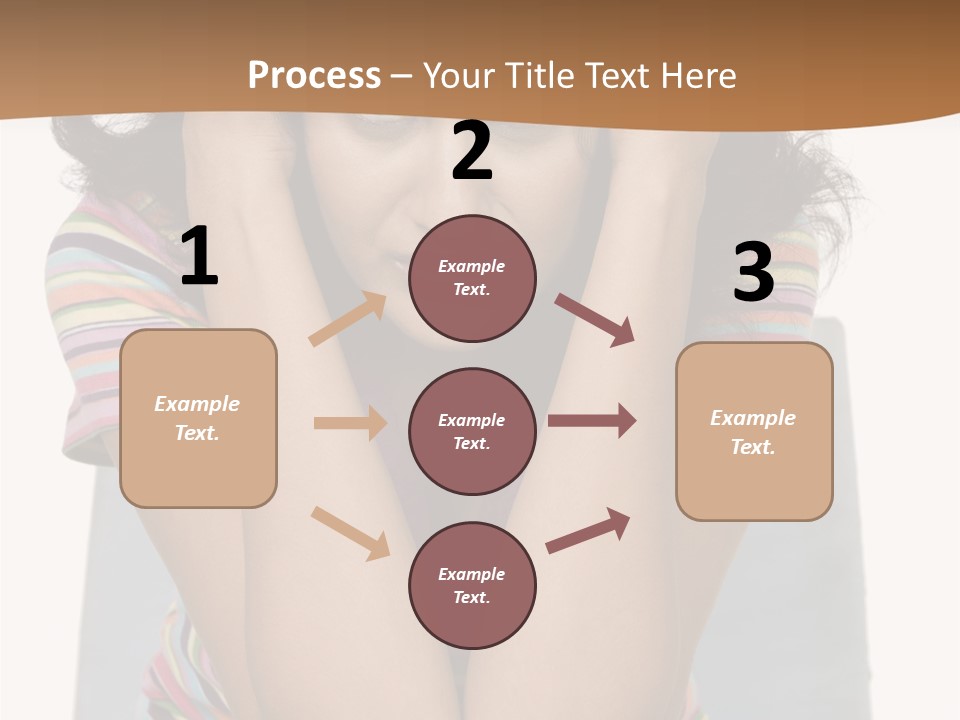 Process – Your Title Text Here

1

Example Text.

2

Example Text.

Example Text.

Example Text.

3

Example Text.